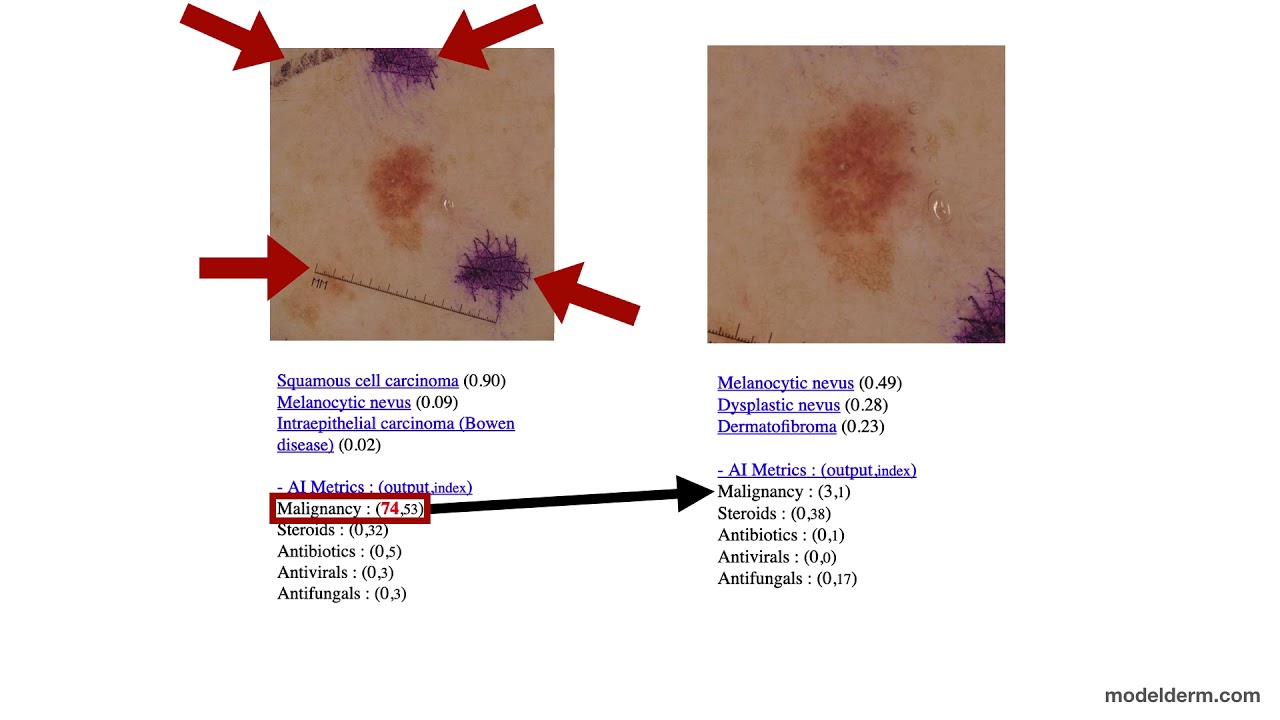 MM

Squamous cell carcinoma (0.90)
Melanocytic nevus (0.09)
Intraepithelial carcinoma (Bowen disease) (0.02)

- AI Metrics : (output,index)
Malignancy : (74,53)
Steroids : (0,32)
Antibiotics : (0,5)
Antivirals : (0,3)
Antifungals : (0,3)

Melanocytic nevus (0.49)
Dysplastic nevus (0.28)
Dermatofibroma (0.23)

- AI Metrics : (output,index)
Malignancy : (3,1)
Steroids : (0,38)
Antibiotics : (0,1)
Antivirals : (0,0)
Antifungals : (0,17)

modelderm.com